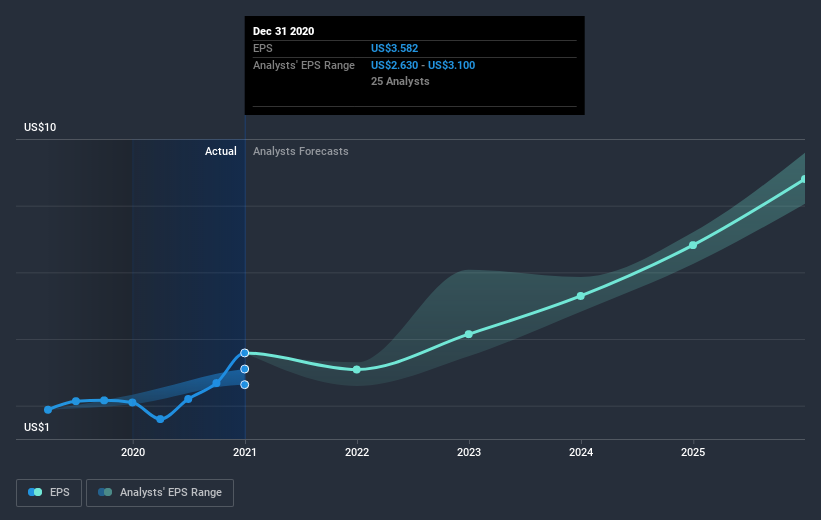 Dec 31 2020
EPS US$3.582
Analysts' EPS Range US$2.630 - US$3.100
25 Analysts

US$10

Actual Analysts Forecasts

US$1

2020 2021 2022 2023 2024 2025

EPS Analysts' EPS Range